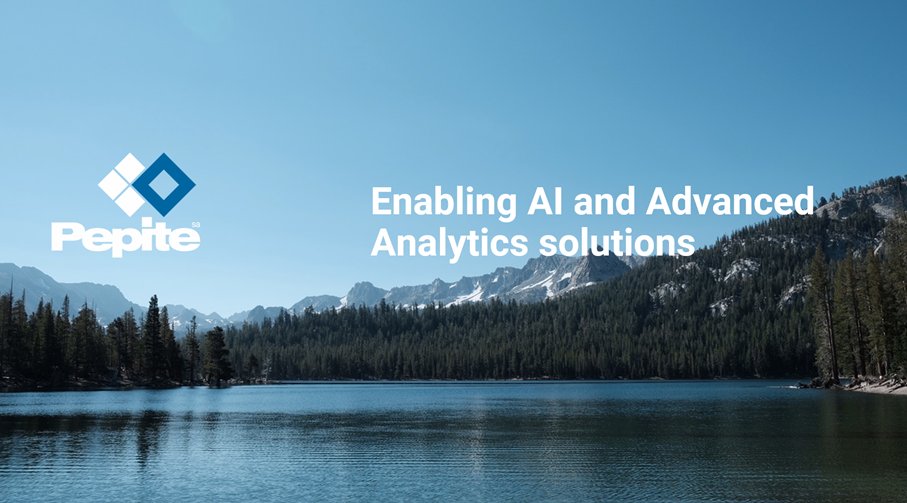 Pepite sa

Enabling AI and Advanced Analytics solutions